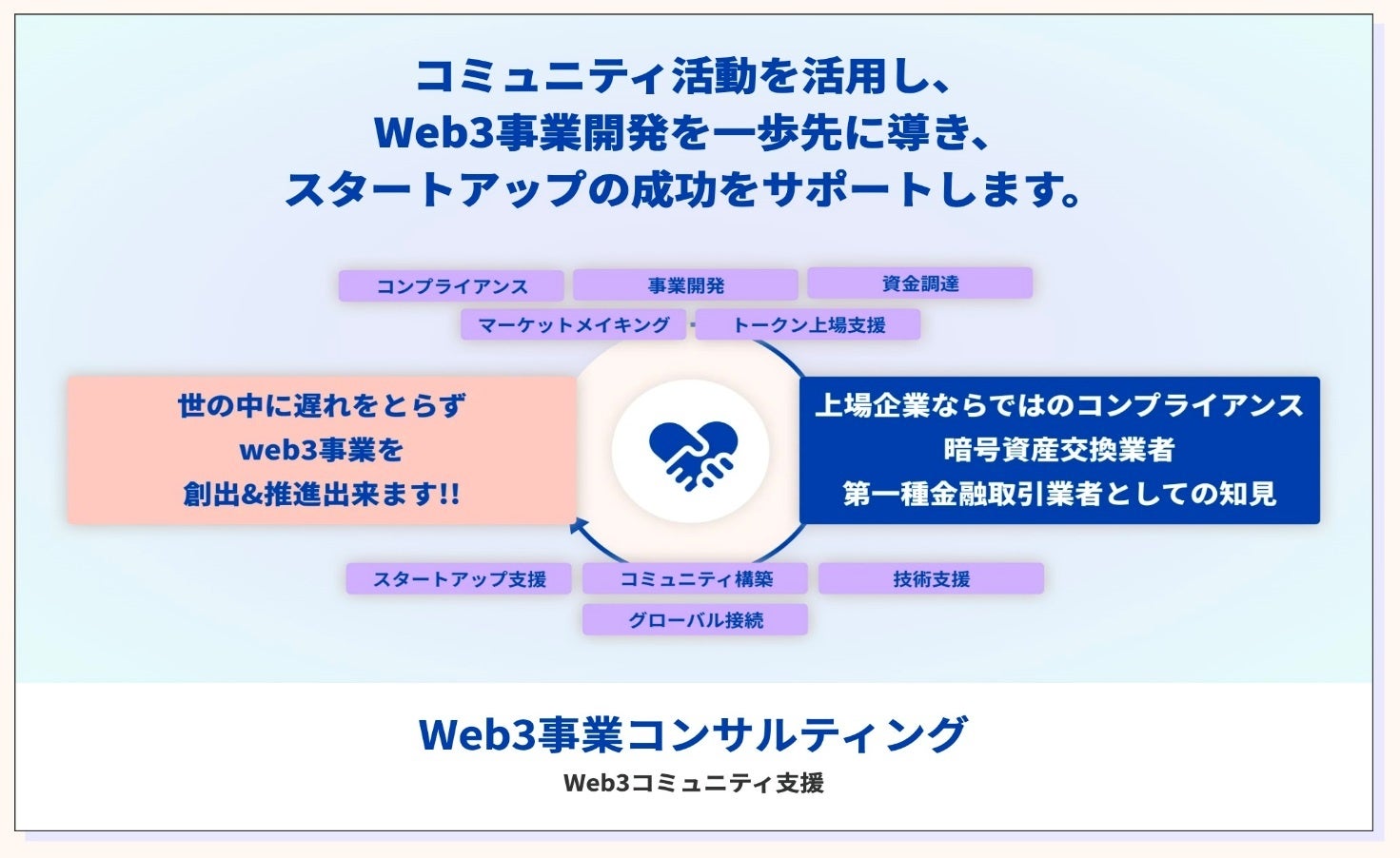 コミュニティ活動を活用し、
Web3事業開発を一歩先に導き、
スタートアップの成功をサポートします。

コンプライアンス
事業開発
資金調達
マーケットメイキング
トークン上場支援

世の中に遅れをとらず
web3事業を
創出&推進出来ます!!

上場企業ならではのコンプライアンス
暗号資産交換業者
第一種金融取引業者としての知見

スタートアップ支援
コミュニティ構築
技術支援
グローバル接続

Web3事業コンサルティング
Web3コミュニティ支援